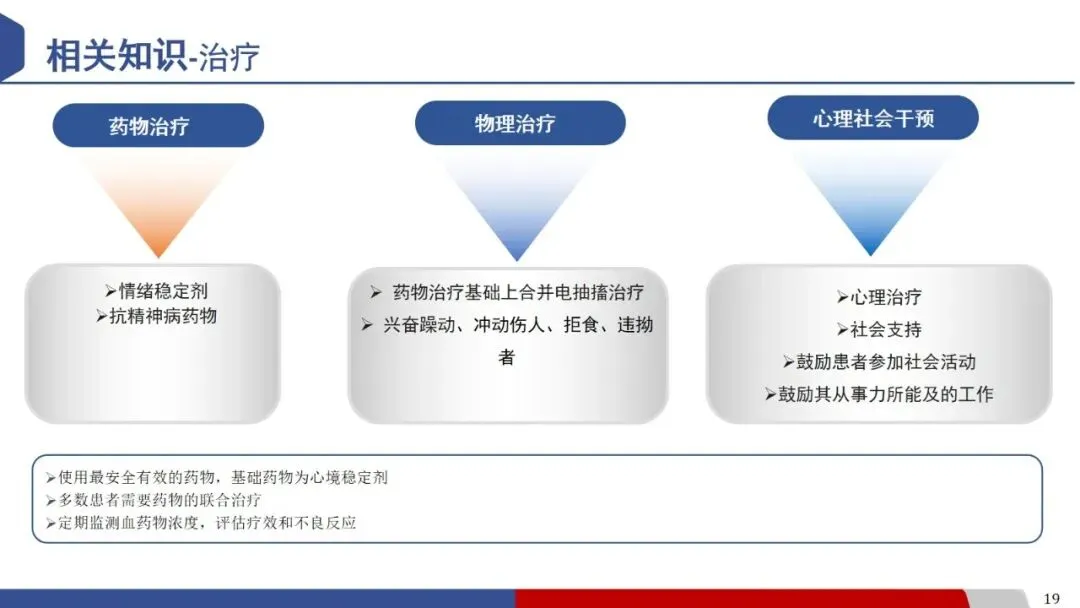 相关知识-治疗

药物治疗

➢情绪稳定剂
➢抗精神病药物

物理治疗

➢ 药物治疗基础上合并电抽搐治疗
➢ 兴奋躁动、冲动伤人、拒食、违拗者

心理社会干预

➢心理治疗
➢社会支持
➢鼓励患者参加社会活动
➢鼓励其从事力所能及的工作

➢使用最安全有效的药物，基础药物为心境稳定剂
➢多数患者需要药物的联合治疗
➢定期监测血药物浓度，评估疗效和不良反应

19